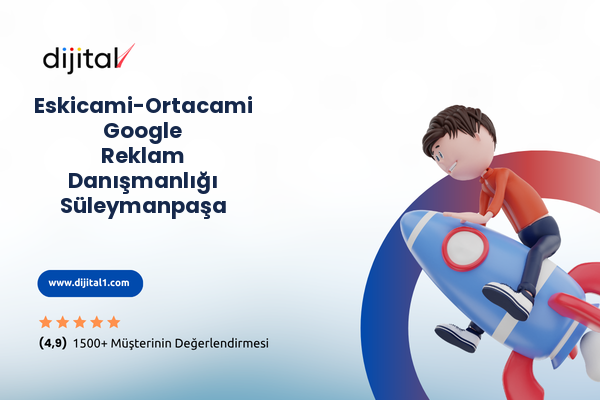 dijital

Eskicami-Ortacami Google Reklam Danışmanlığı Süleymanpaşa

www.dijital1.com

(4,9) 1500+ Müşterinin Değerlendirmesi